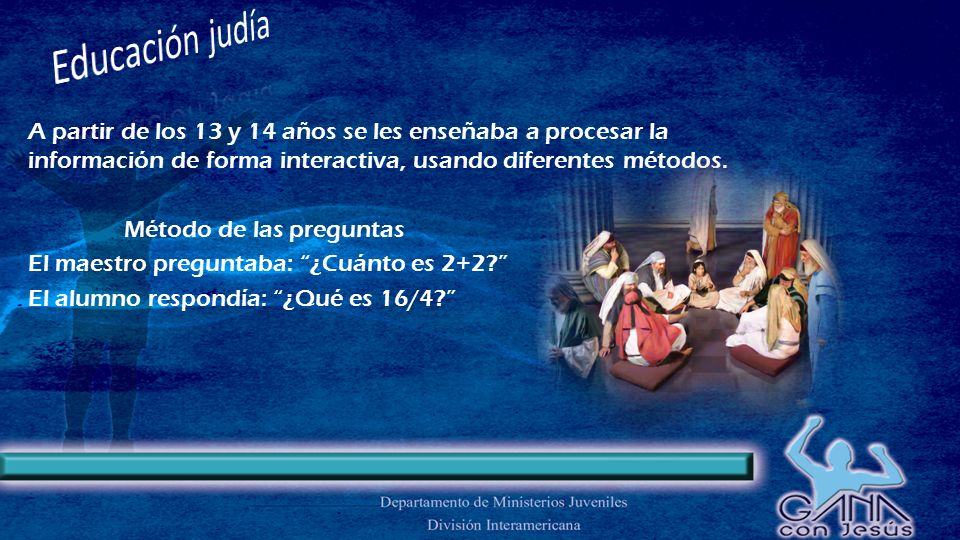 Educación judía

A partir de los 13 y 14 años se les enseñaba a procesar la información de forma interactiva, usando diferentes métodos.

Método de las preguntas

El maestro preguntaba: "¿Cuánto es 2+2?"

El alumno respondía: "¿Qué es 16/4?"

Departamento de Ministerios Juveniles
División Interamericana

GANA con Jesús